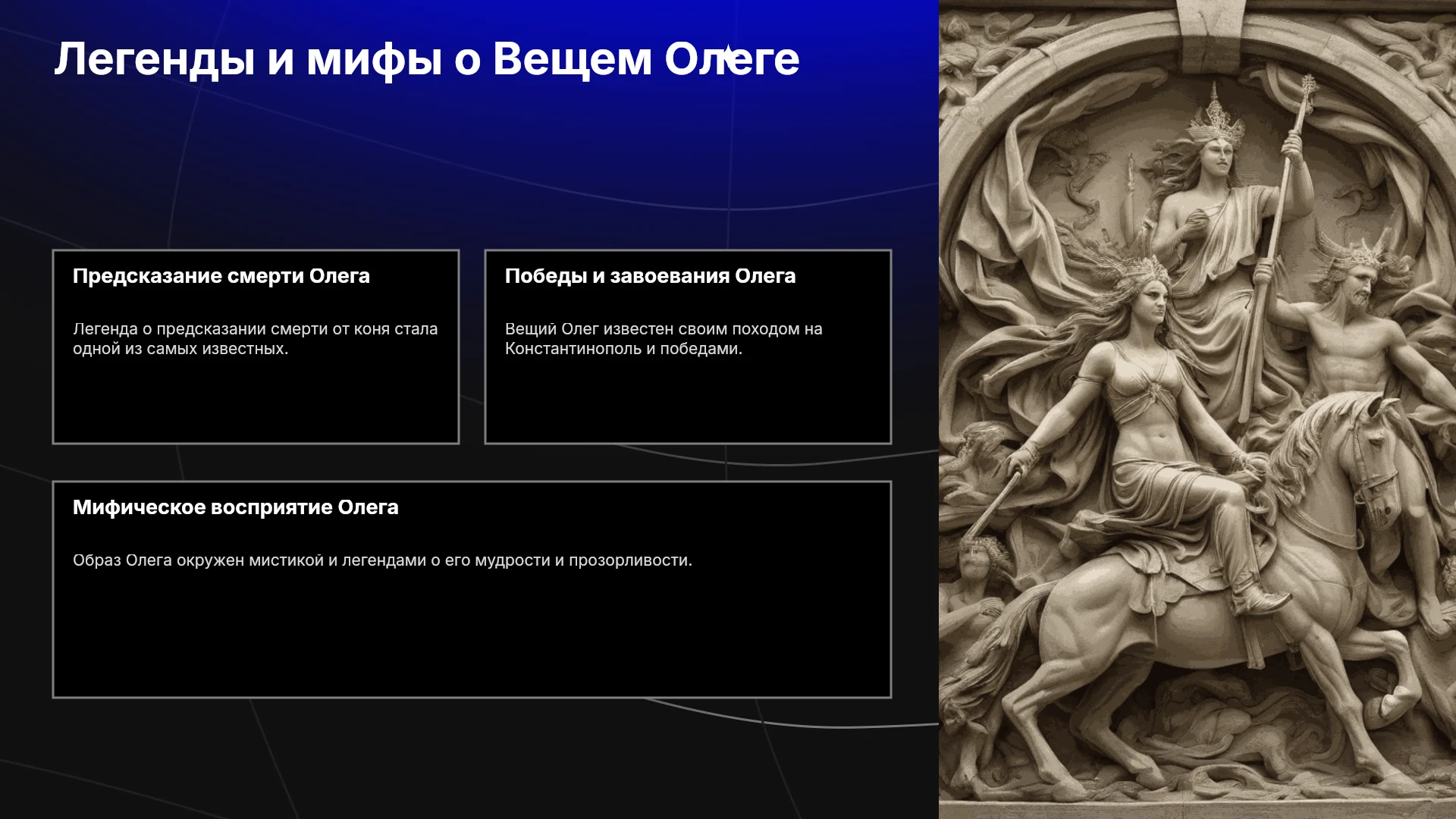 Легенды и мифы о Вещем Олеге

Предсказание смерти Олега

Легенда о предсказании смерти от коня стала одной из самых известных.

Победы и завоевания Олега

Вещий Олег известен своим походом на Константинополь и победами.

Мифическое восприятие Олега

Образ Олега окружен мистикой и легендами о его мудрости и прозорливости.